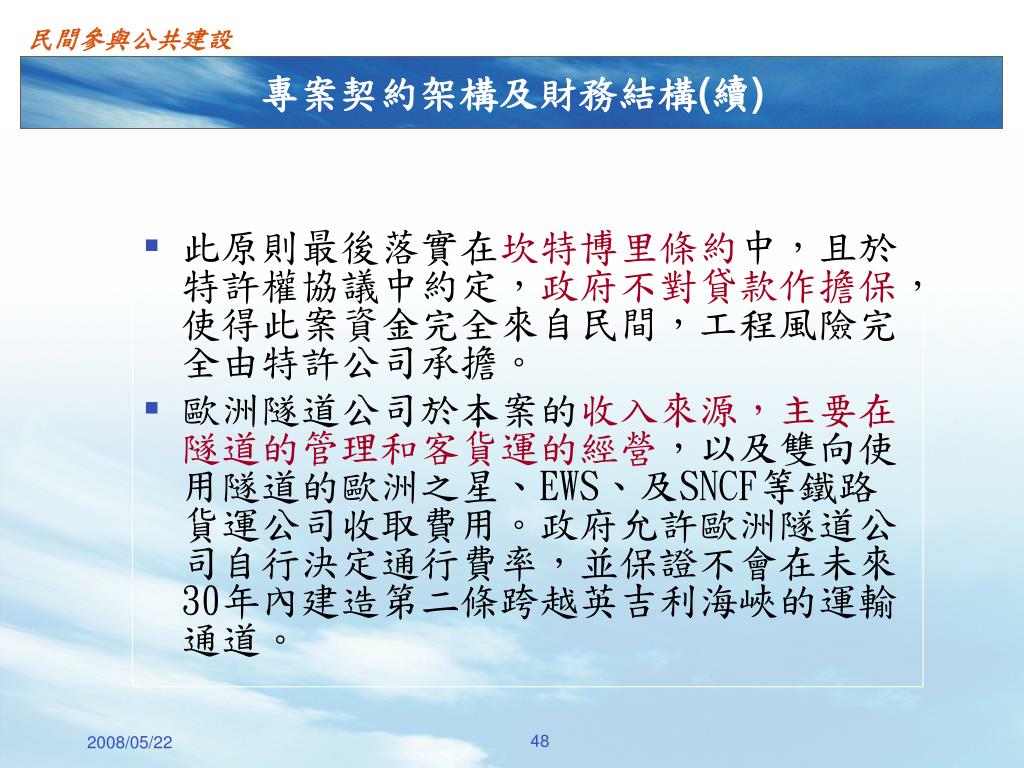 民間參與公共建設

專案契約架構及財務結構(續)

▪ 此原則最後落實在坎特博里條約中，且於特許權協議中約定，政府不對貸款作擔保，使得此案資金完全來自民間，工程風險完全由特許公司承擔。

▪ 歐洲隧道公司於本案的收入來源，主要在隧道的管理和客貨運的經營，以及雙向使用隧道的歐洲之星、EWS、及SNCF等鐵路貨運公司收取費用。政府允許歐洲隧道公司自行決定通行費率，並保證不會在未來30年內建造第二條跨越英吉利海峽的運輸通道。

2008/05/22

48